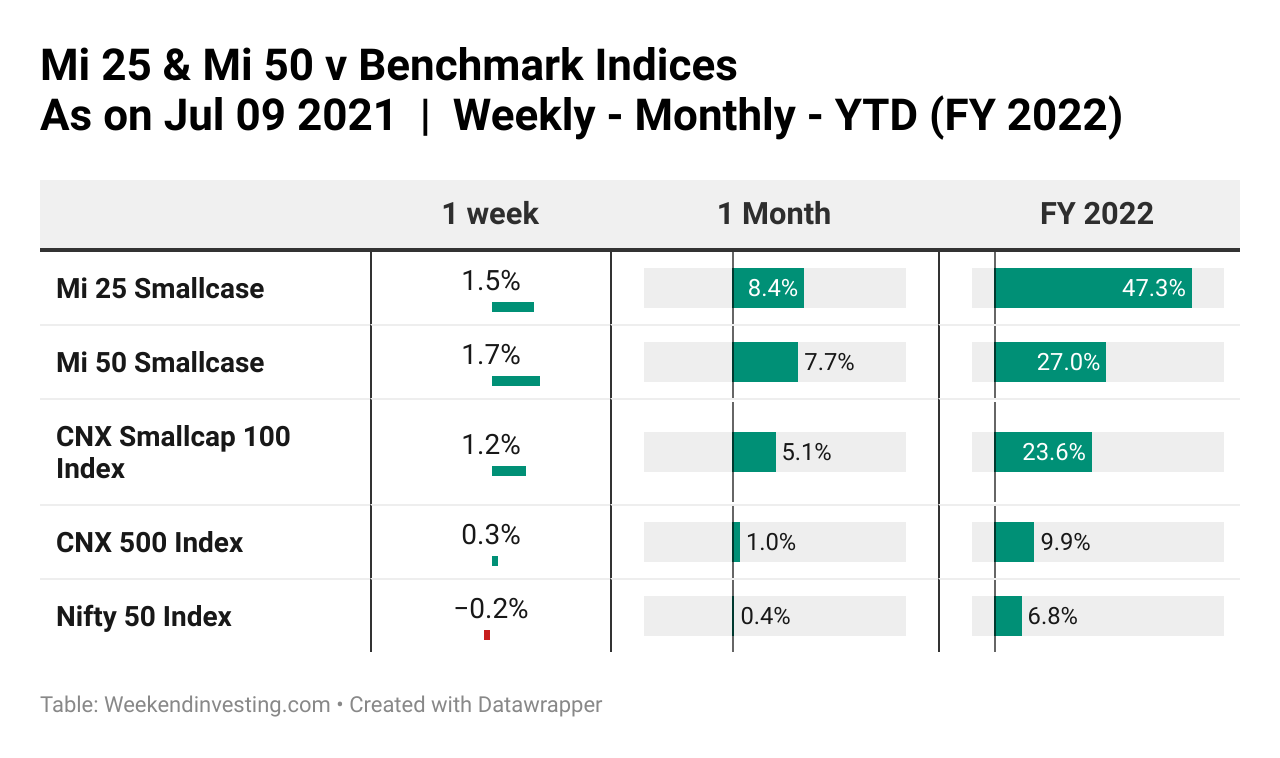 Mi 25 & Mi 50 v Benchmark Indices
As on Jul 09 2021 | Weekly - Monthly - YTD (FY 2022)

| | 1 week | 1 Month | FY 2022 |
|---|---|---|---|
| Mi 25 Smallcase | 1.5% | 8.4% | 47.3% |
| Mi 50 Smallcase | 1.7% | 7.7% | 27.0% |
| CNX Smallcap 100 Index | 1.2% | 5.1% | 23.6% |
| CNX 500 Index | 0.3% | 1.0% | 9.9% |
| Nifty 50 Index | −0.2% | 0.4% | 6.8% |

Table: Weekendinvesting.com • Created with Datawrapper